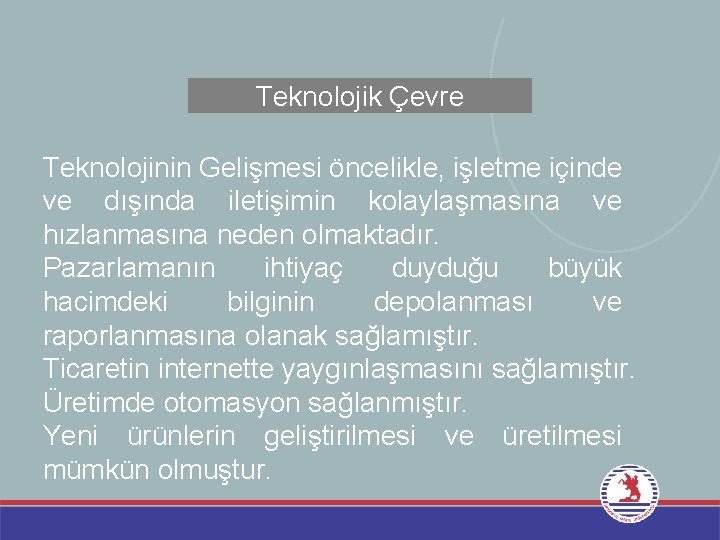 Teknolojik Çevre

Teknolojinin Gelişmesi öncelikle, işletme içinde ve dışında iletişimin kolaylaşmasına ve hızlanmasına neden olmaktadır.
Pazarlamanın ihtiyaç duyduğu büyük hacimdeki bilginin depolanması ve raporlanmasına olanak sağlamıştır.
Ticaretin internette yaygınlaşmasını sağlamıştır.
Üretimde otomasyon sağlanmıştır.
Yeni ürünlerin geliştirilmesi ve üretilmesi mümkün olmuştur.